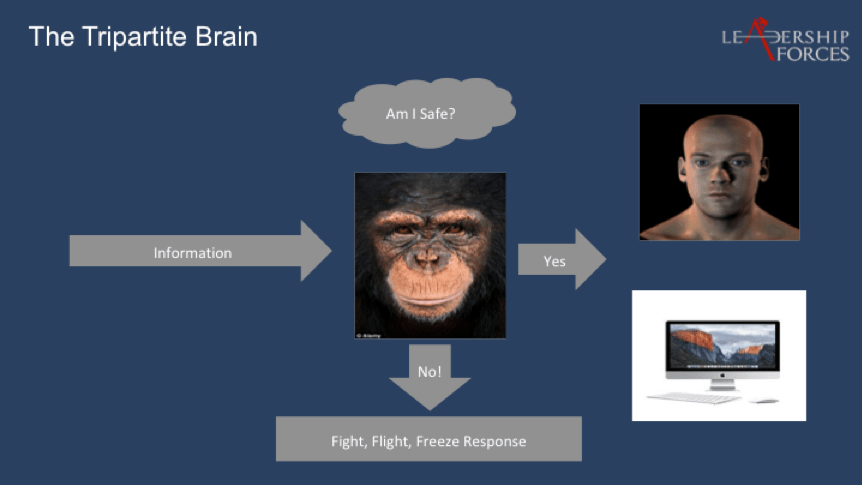 The Tripartite Brain

LEADERSHIP FORCES

Am I Safe?

Information

Yes

No!

Fight, Flight, Freeze Response